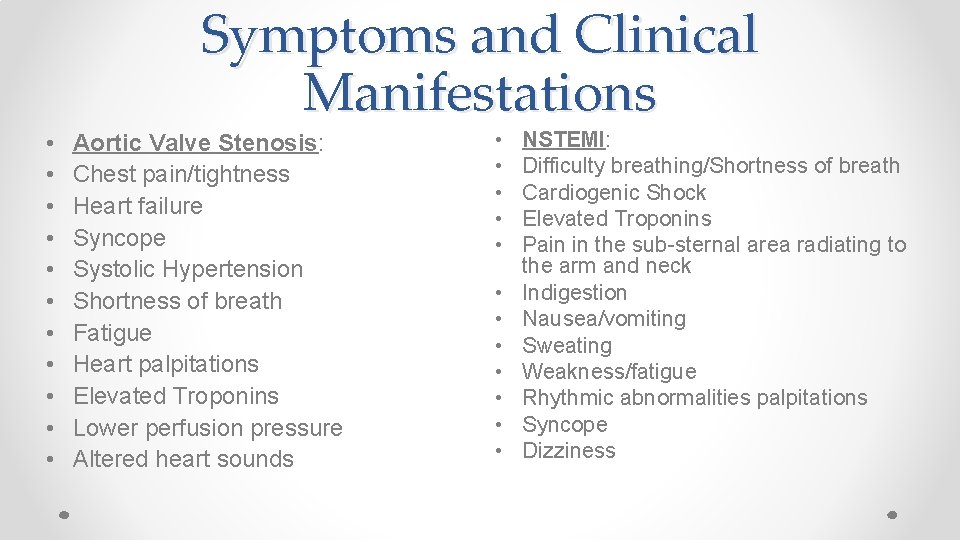 Symptoms and Clinical Manifestations

• Aortic Valve Stenosis:
• Chest pain/tightness
• Heart failure
• Syncope
• Systolic Hypertension
• Shortness of breath
• Fatigue
• Heart palpitations
• Elevated Troponins
• Lower perfusion pressure
• Altered heart sounds

• NSTEMI:
• Difficulty breathing/Shortness of breath
• Cardiogenic Shock
• Elevated Troponins
• Pain in the sub-sternal area radiating to the arm and neck
• Indigestion
• Nausea/vomiting
• Sweating
• Weakness/fatigue
• Rhythmic abnormalities palpitations
• Syncope
• Dizziness